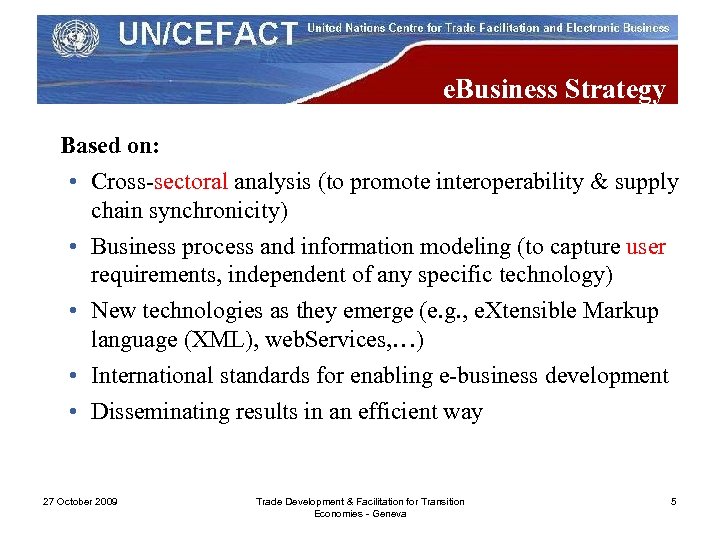 UN/CEFACT United Nations Centre for Trade Facilitation and Electronic Business

eBusiness Strategy

Based on:

• Cross-sectoral analysis (to promote interoperability & supply chain synchronicity)

• Business process and information modeling (to capture user requirements, independent of any specific technology)

• New technologies as they emerge (e.g., eXtensible Markup language (XML), webServices,…)

• International standards for enabling e-business development

• Disseminating results in an efficient way

27 October 2009

Trade Development & Facilitation for Transition Economies - Geneva

5